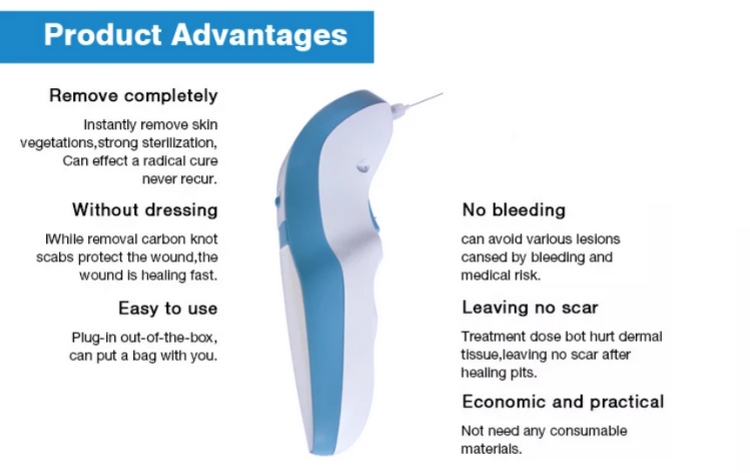 Product Advantages

Remove completely

Instantly remove skin vegetations,strong sterilization, Can effect a radical cure never recur.

Without dressing

IWhile removal carbon knot scabs protect the wound,the wound is healing fast.

Easy to use

Plug-in out-of-the-box, can put a bag with you.

No bleeding

can avoid various lesions cansed by bleeding and medical risk.

Leaving no scar

Treatment dose bot hurt dermal tissue,leaving no scar after healing pits.

Economic and practical

Not need any consumable materials.